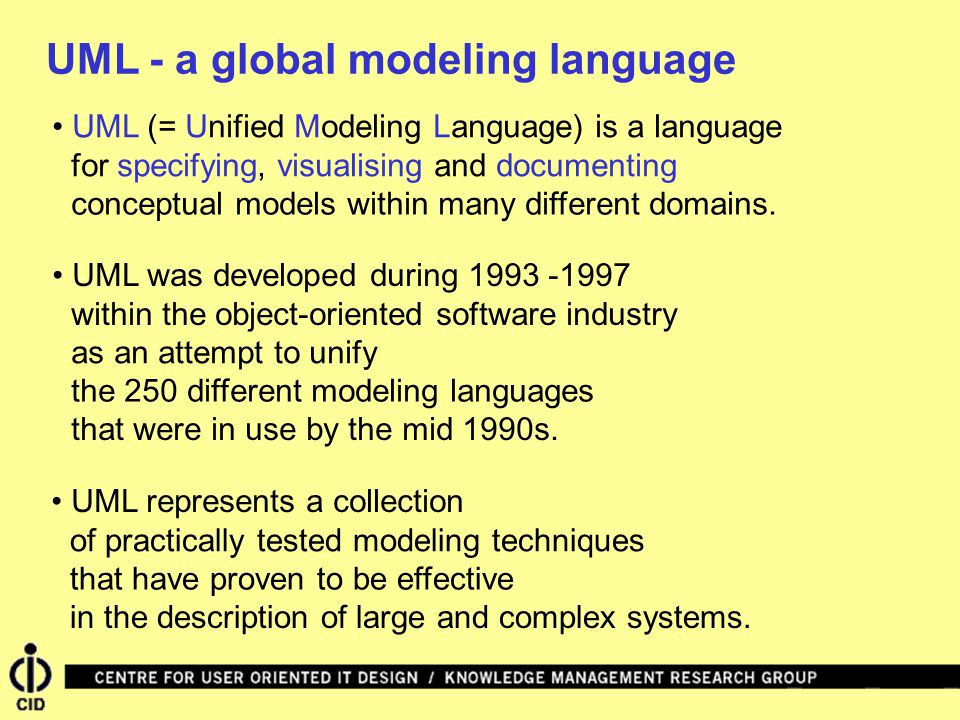 UML - a global modeling language

• UML (= Unified Modeling Language) is a language for specifying, visualising and documenting conceptual models within many different domains.

• UML was developed during 1993 -1997 within the object-oriented software industry as an attempt to unify the 250 different modeling languages that were in use by the mid 1990s.

• UML represents a collection of practically tested modeling techniques that have proven to be effective in the description of large and complex systems.

CID

CENTRE FOR USER ORIENTED IT DESIGN / KNOWLEDGE MANAGEMENT RESEARCH GROUP